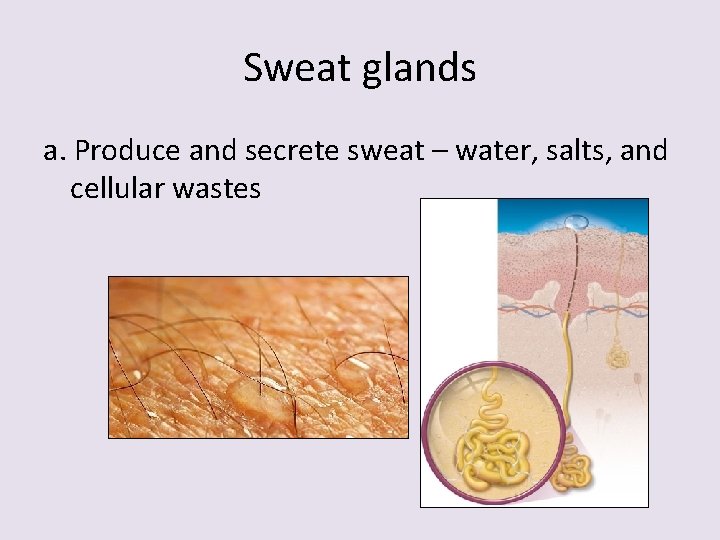 Sweat glands

a. Produce and secrete sweat – water, salts, and cellular wastes